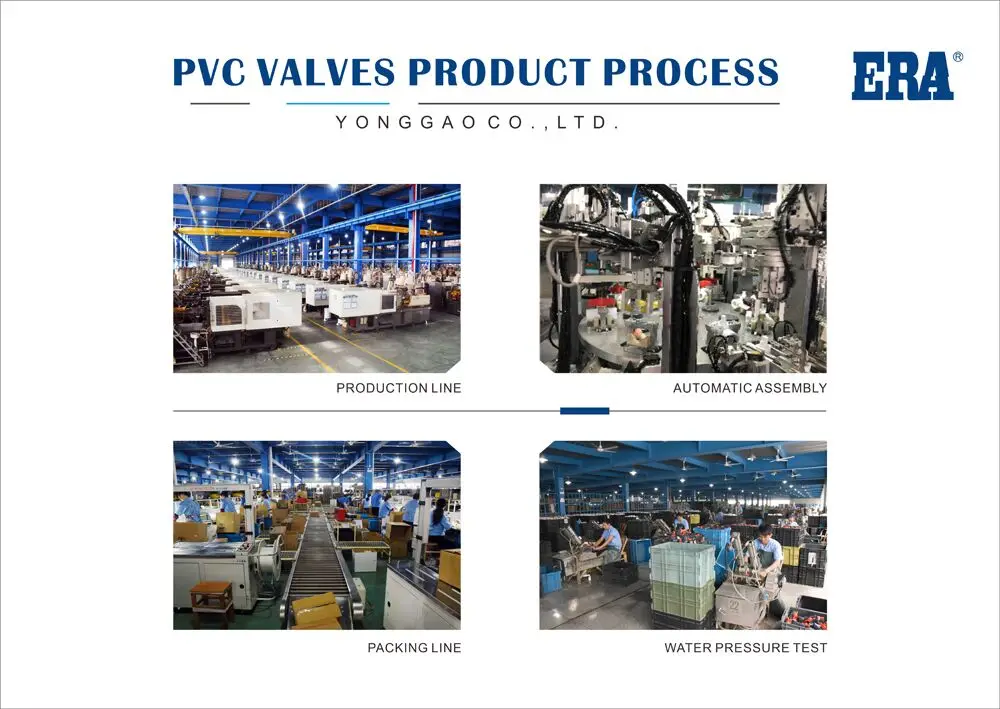 PVC VALVES PRODUCT PROCESS

ERA®

YONGGAO CO.,LTD.

PRODUCTION LINE

AUTOMATIC ASSEMBLY

PACKING LINE

WATER PRESSURE TEST